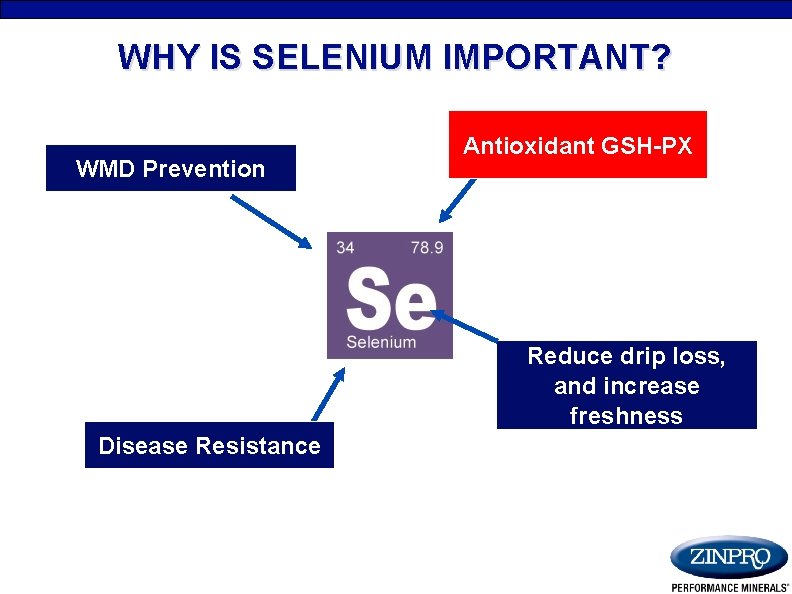 WHY IS SELENIUM IMPORTANT?

WMD Prevention

Antioxidant GSH-PX

34 78.9
Se
Selenium

Reduce drip loss, and increase freshness

Disease Resistance

ZINPRO
PERFORMANCE MINERALS®